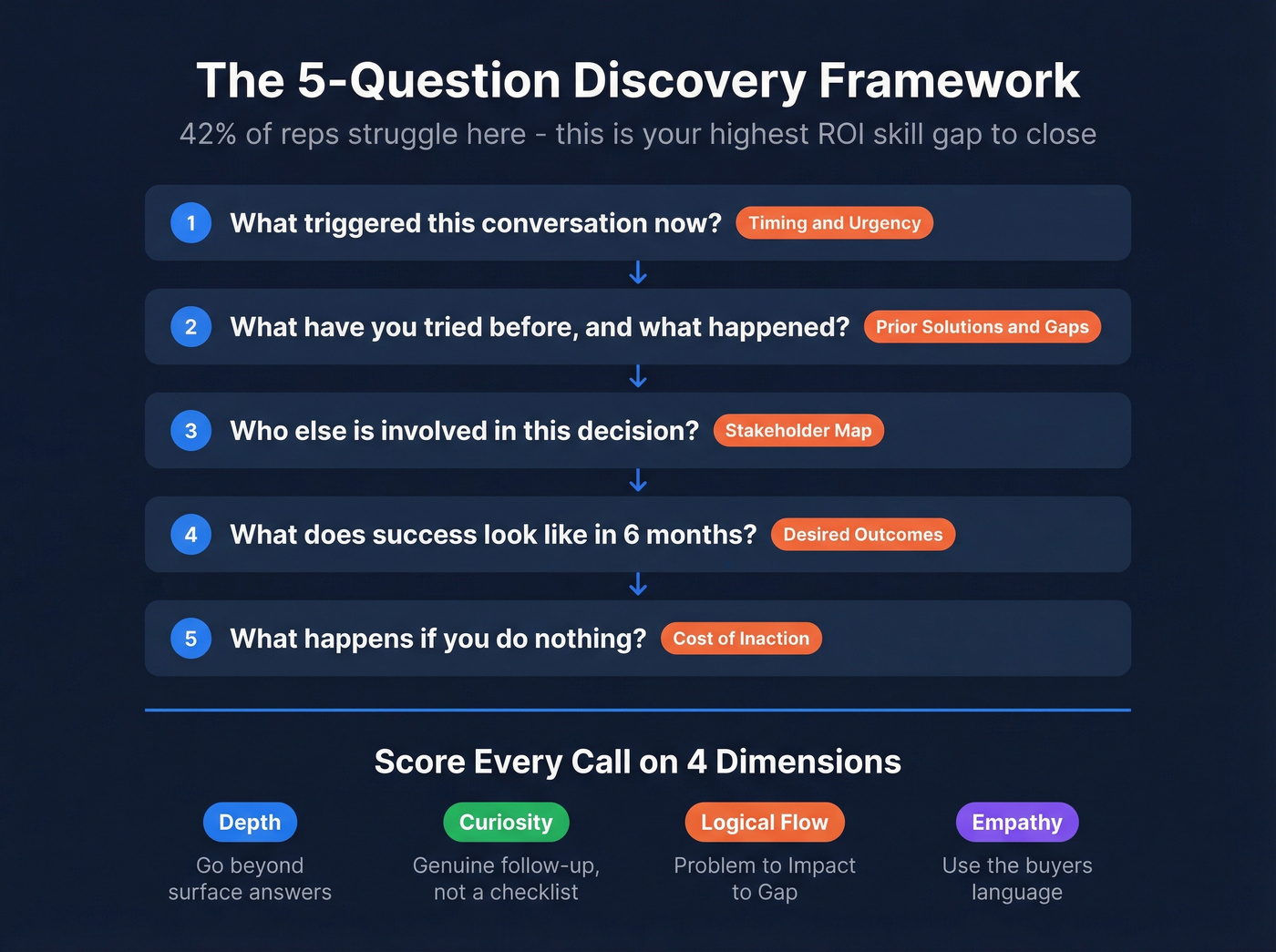 The 5-Question Discovery Framework

42% of reps struggle here - this is your highest ROI skill gap to close

1 What triggered this conversation now? Timing and Urgency

2 What have you tried before, and what happened? Prior Solutions and Gaps

3 Who else is involved in this decision? Stakeholder Map

4 What does success look like in 6 months? Desired Outcomes

5 What happens if you do nothing? Cost of Inaction

Score Every Call on 4 Dimensions

Depth
Go beyond surface answers

Curiosity
Genuine follow-up, not a checklist

Logical Flow
Problem to Impact to Gap

Empathy
Use the buyers language